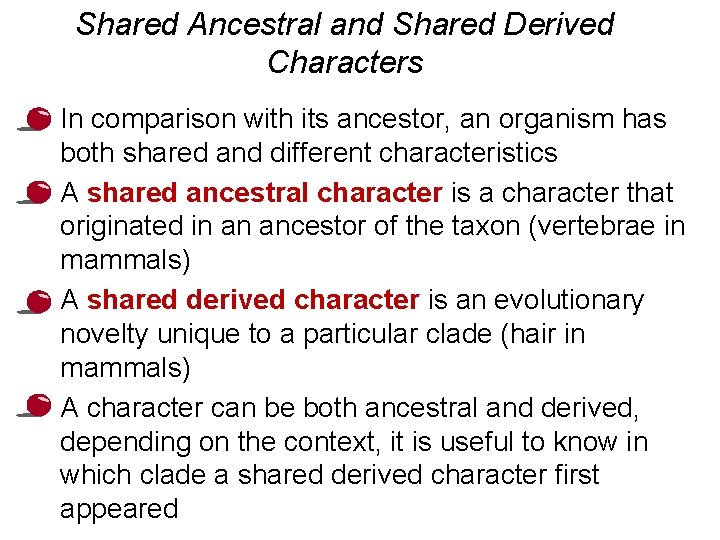 Shared Ancestral and Shared Derived Characters

In comparison with its ancestor, an organism has both shared and different characteristics

A shared ancestral character is a character that originated in an ancestor of the taxon (vertebrae in mammals)

A shared derived character is an evolutionary novelty unique to a particular clade (hair in mammals)

A character can be both ancestral and derived, depending on the context, it is useful to know in which clade a shared derived character first appeared